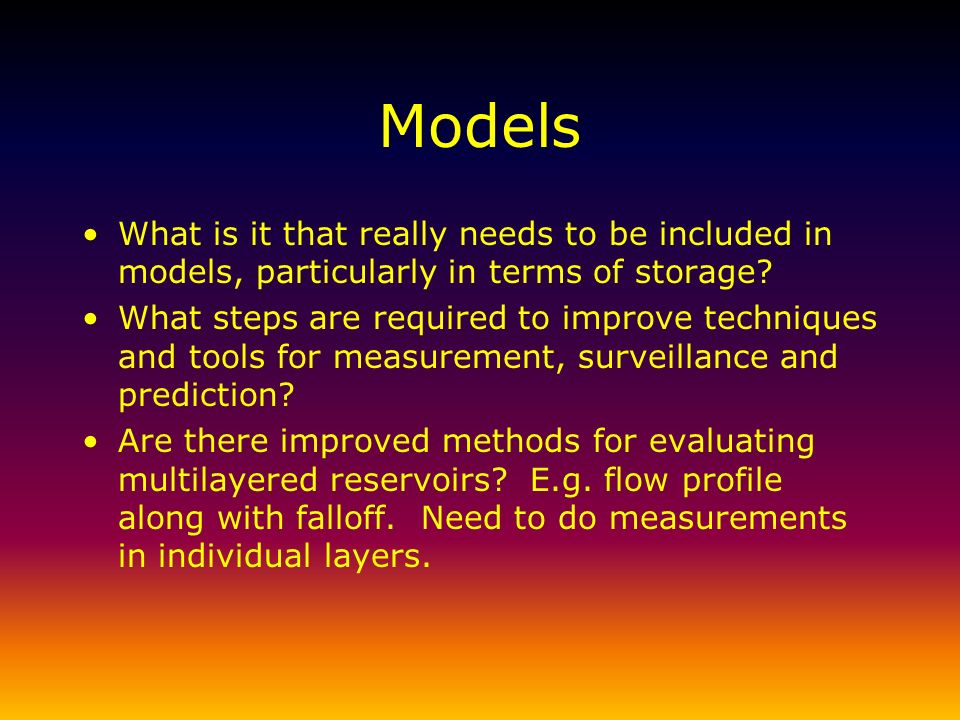 Models

• What is it that really needs to be included in models, particularly in terms of storage?
• What steps are required to improve techniques and tools for measurement, surveillance and prediction?
• Are there improved methods for evaluating multilayered reservoirs? E.g. flow profile along with falloff. Need to do measurements in individual layers.